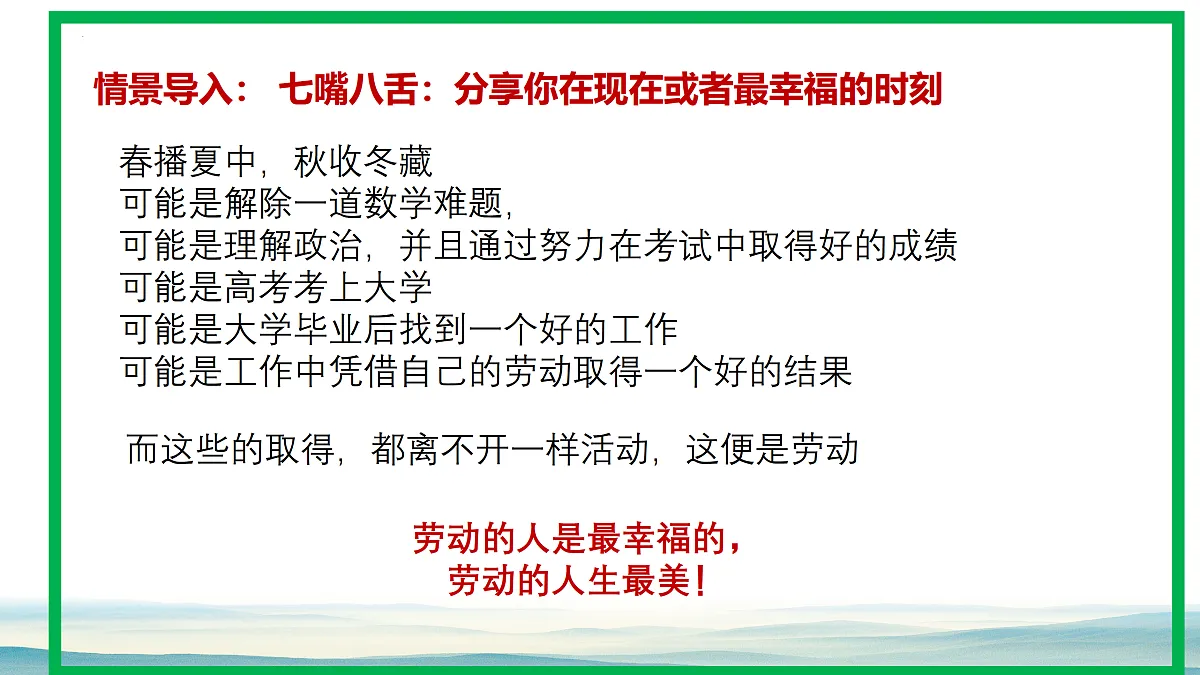 情景导入： 七嘴八舌：分享你在现在或者最幸福的时刻

春播夏中，秋收冬藏
可能是解除一道数学难题，
可能是理解政治，并且通过努力在考试中取得好的成绩
可能是高考考上大学
可能是大学毕业后找到一个好的工作
可能是工作中凭借自己的劳动取得一个好的结果

而这些的取得，都离不开一样活动，这便是劳动

劳动的人是最幸福的，
劳动的人生最美！